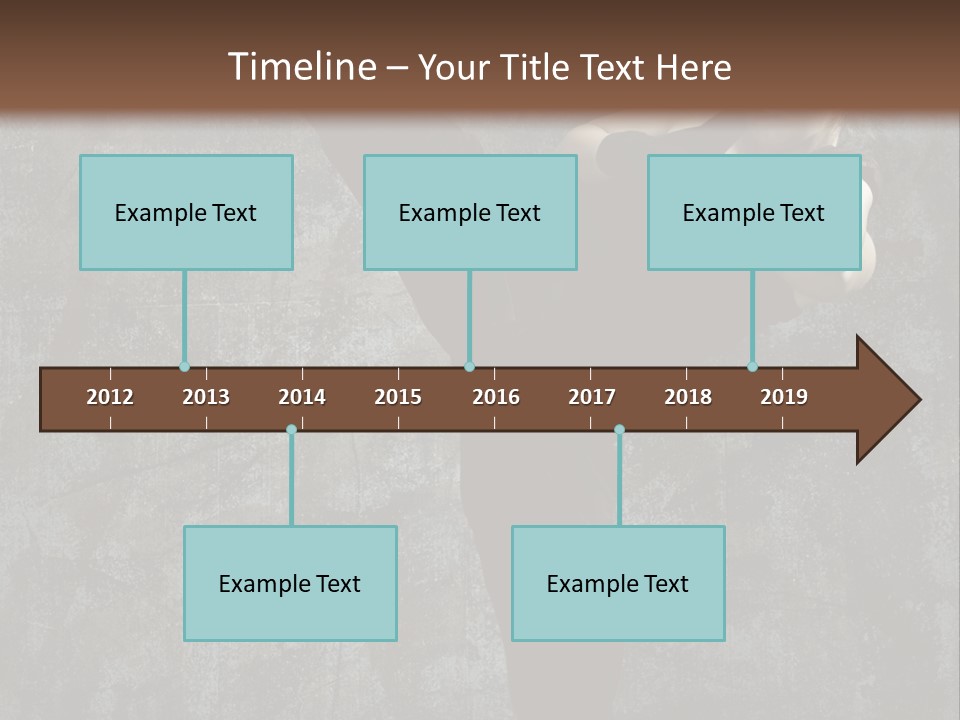 Timeline – Your Title Text Here

Example Text

Example Text

Example Text

2012 2013 2014 2015 2016 2017 2018 2019

Example Text

Example Text